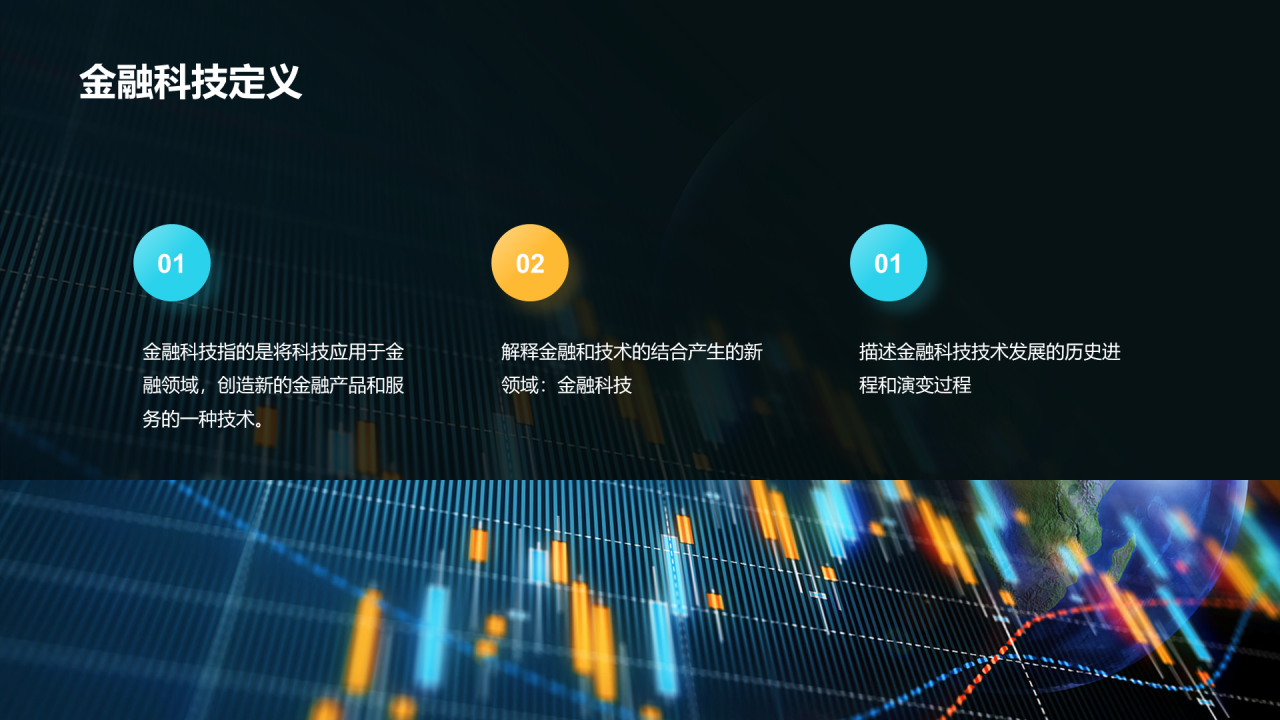 金融科技定义

01

金融科技指的是将科技应用于金融领域，创造新的金融产品和服务的一种技术。

02

解释金融和技术的结合产生的新领域：金融科技

01

描述金融科技技术发展的历史进程和演变过程